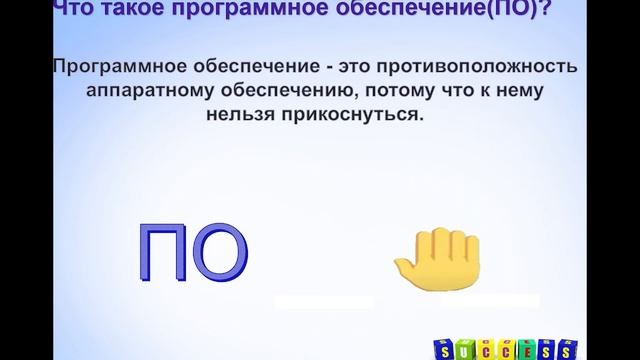 Что такое программное обеспечение(ПО)?

Программное обеспечение - это противоположность аппаратному обеспечению, потому что к нему нельзя прикоснуться.

ПО

SUCCESS